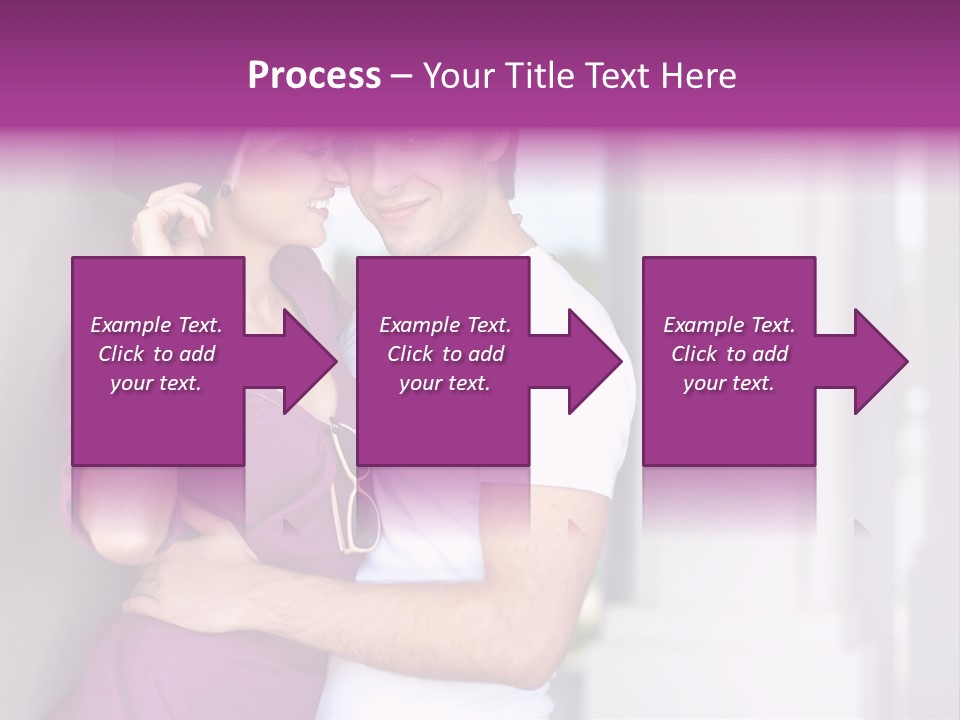 Process – Your Title Text Here

Example Text. Click to add your text.

Example Text. Click to add your text.

Example Text. Click to add your text.